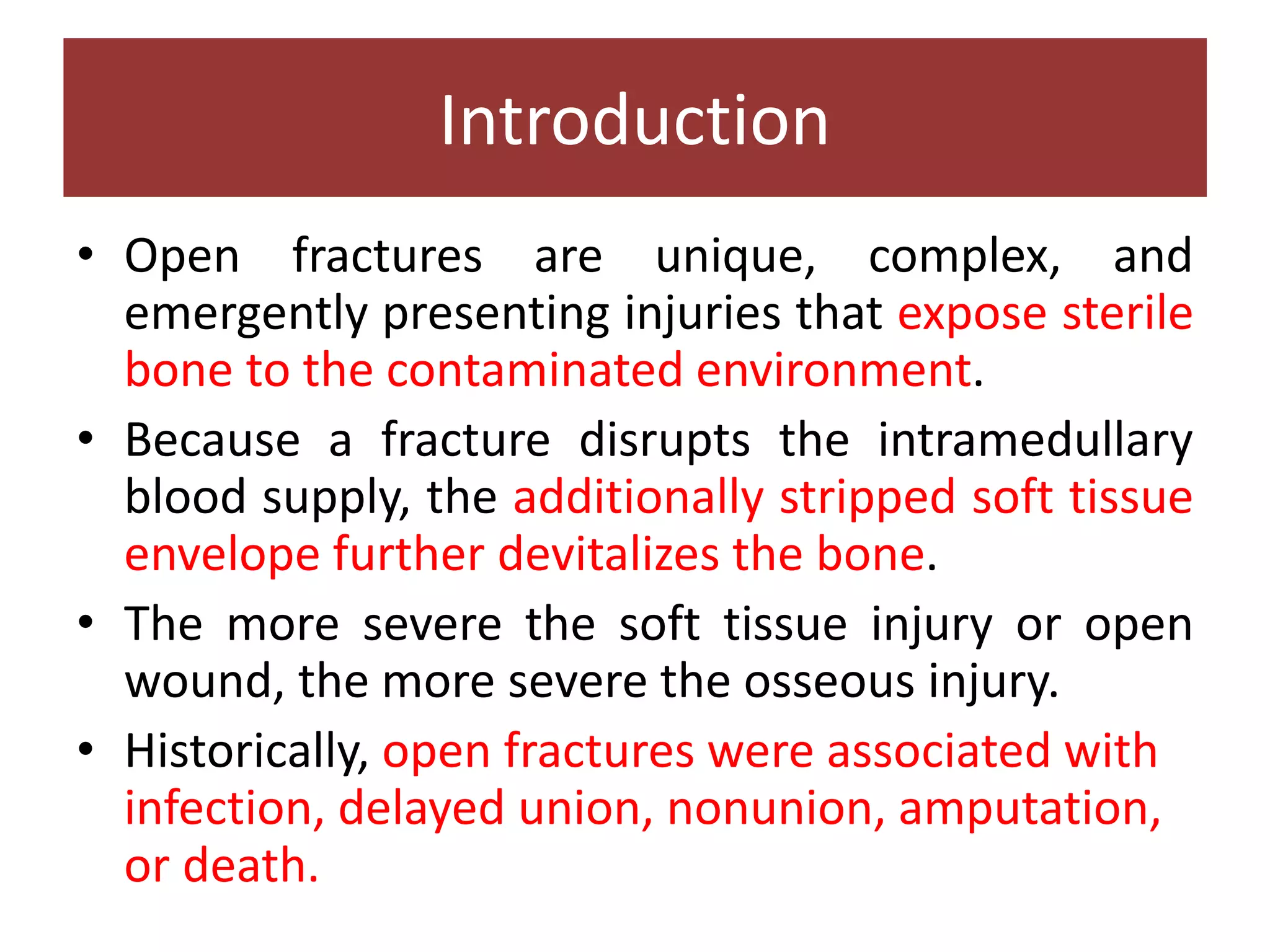 Introduction

• Open fractures are unique, complex, and emergently presenting injuries that expose sterile bone to the contaminated environment.

• Because a fracture disrupts the intramedullary blood supply, the additionally stripped soft tissue envelope further devitalizes the bone.

• The more severe the soft tissue injury or open wound, the more severe the osseous injury.

• Historically, open fractures were associated with infection, delayed union, nonunion, amputation, or death.